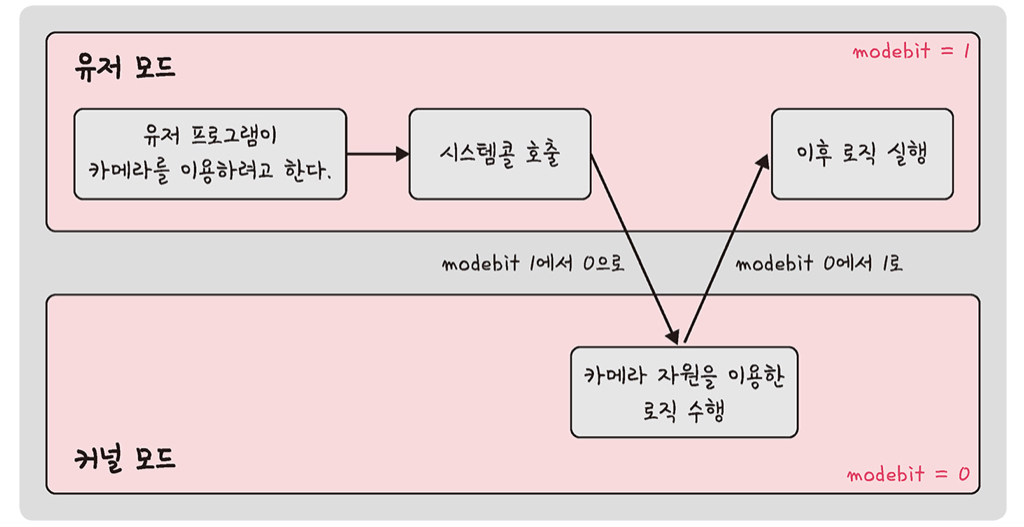 유저 모드

modebit = 1

유저 프로그램이 카메라를 이용하려고 한다.

시스템콜 호출

이후 로직 실행

modebit 1에서 0으로

modebit 0에서 1로

카메라 자원을 이용한 로직 수행

커널 모드

modebit = 0